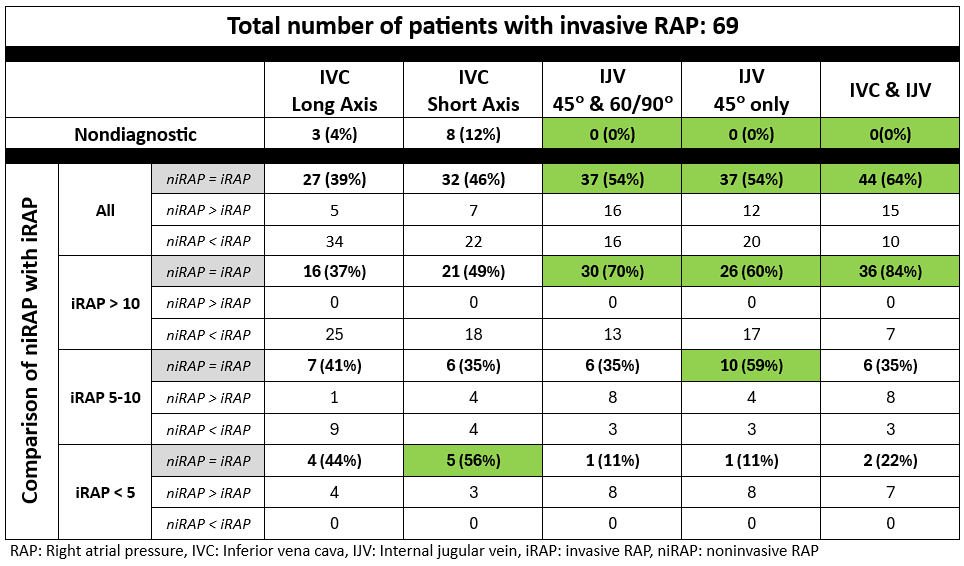 Total number of patients with invasive RAP: 69

| | | | IVC Long Axis | IVC Short Axis | IJV 45° & 60/90° | IJV 45° only | IVC & IJV |
|---|---|---|---|---|---|---|---|
| Nondiagnostic | | | 3 (4%) | 8 (12%) | 0 (0%) | 0 (0%) | 0(0%) |
| Comparison of niRAP with iRAP | All | niRAP = iRAP | 27 (39%) | 32 (46%) | 37 (54%) | 37 (54%) | 44 (64%) |
| | | niRAP > iRAP | 5 | 7 | 16 | 12 | 15 |
| | | niRAP < iRAP | 34 | 22 | 16 | 20 | 10 |
| | iRAP > 10 | niRAP = iRAP | 16 (37%) | 21 (49%) | 30 (70%) | 26 (60%) | 36 (84%) |
| | | niRAP > iRAP | 0 | 0 | 0 | 0 | 0 |
| | | niRAP < iRAP | 25 | 18 | 13 | 17 | 7 |
| | iRAP 5-10 | niRAP = iRAP | 7 (41%) | 6 (35%) | 6 (35%) | 10 (59%) | 6 (35%) |
| | | niRAP > iRAP | 1 | 4 | 8 | 4 | 8 |
| | | niRAP < iRAP | 9 | 4 | 3 | 3 | 3 |
| | iRAP < 5 | niRAP = iRAP | 4 (44%) | 5 (56%) | 1 (11%) | 1 (11%) | 2 (22%) |
| | | niRAP > iRAP | 4 | 3 | 8 | 8 | 7 |
| | | niRAP < iRAP | 0 | 0 | 0 | 0 | 0 |

RAP: Right atrial pressure, IVC: Inferior vena cava, IJV: Internal jugular vein, iRAP: invasive RAP, niRAP: noninvasive RAP